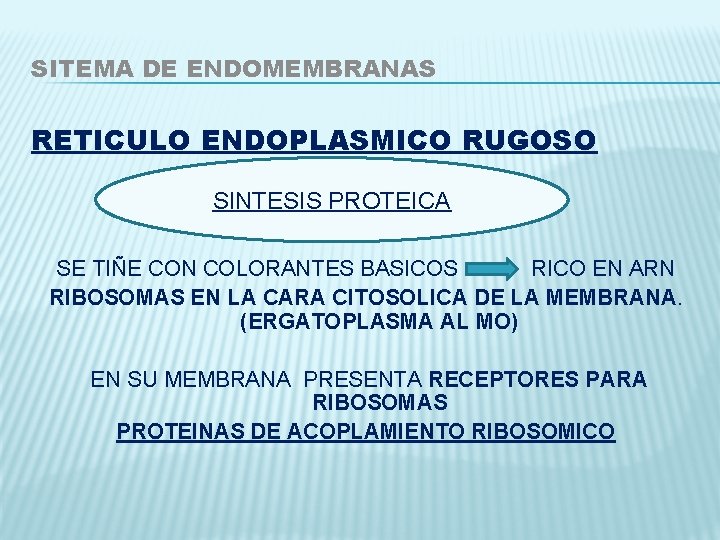 SITEMA DE ENDOMEMBRANAS

RETICULO ENDOPLASMICO RUGOSO

SINTESIS PROTEICA

SE TIÑE CON COLORANTES BASICOS RICO EN ARN

RIBOSOMAS EN LA CARA CITOSOLICA DE LA MEMBRANA. (ERGATOPLASMA AL MO)

EN SU MEMBRANA PRESENTA RECEPTORES PARA RIBOSOMAS

PROTEINAS DE ACOPLAMIENTO RIBOSOMICO